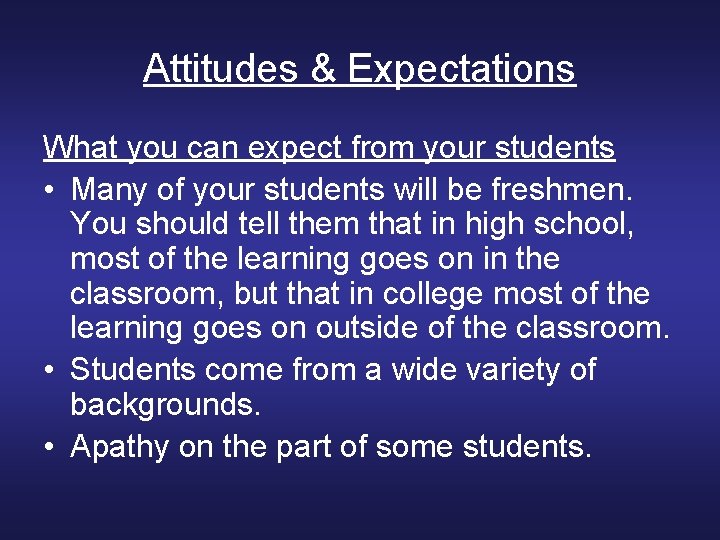 Attitudes & Expectations

What you can expect from your students

• Many of your students will be freshmen. You should tell them that in high school, most of the learning goes on in the classroom, but that in college most of the learning goes on outside of the classroom.
• Students come from a wide variety of backgrounds.
• Apathy on the part of some students.